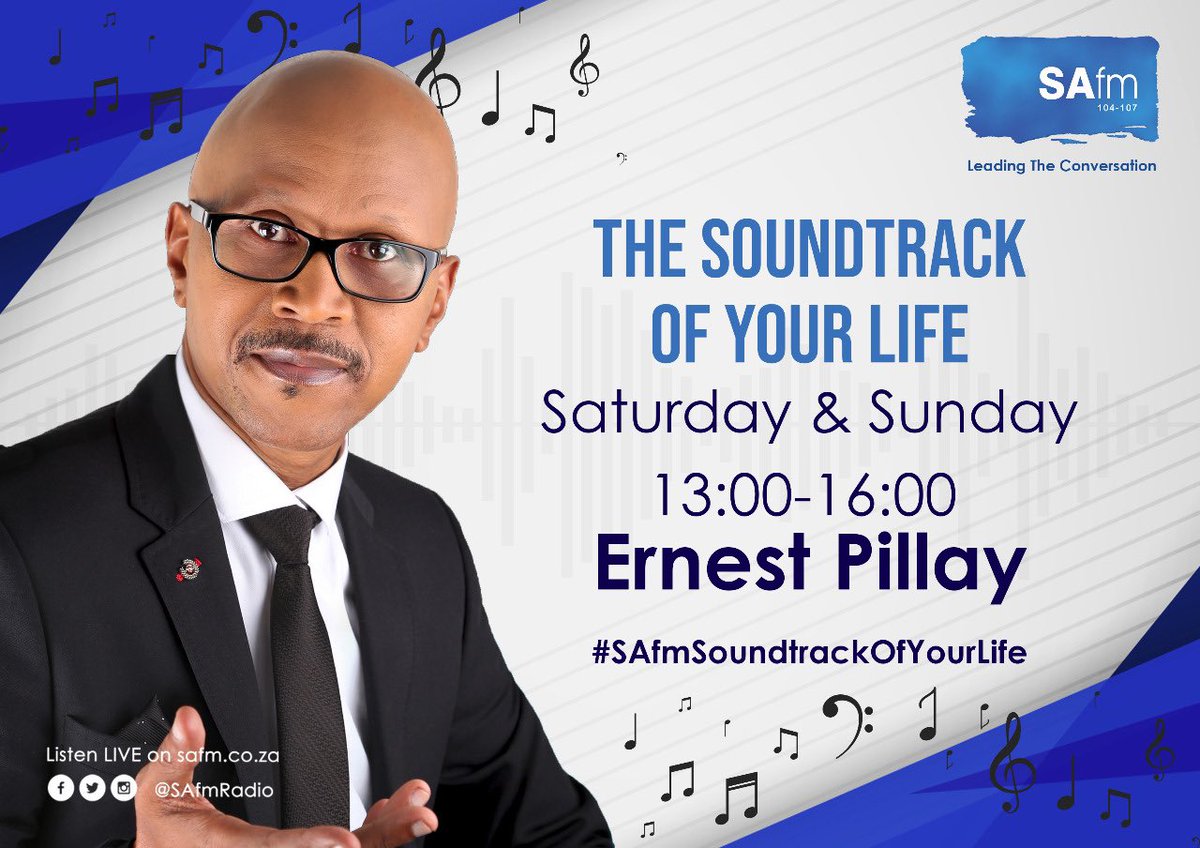 SAfm 104-107
Leading The Conversation

THE SOUNDTRACK OF YOUR LIFE
Saturday & Sunday
13:00-16:00
Ernest Pillay

#SAfmSoundtrackOfYourLife

Listen LIVE on safm.co.za
@SAfmRadio